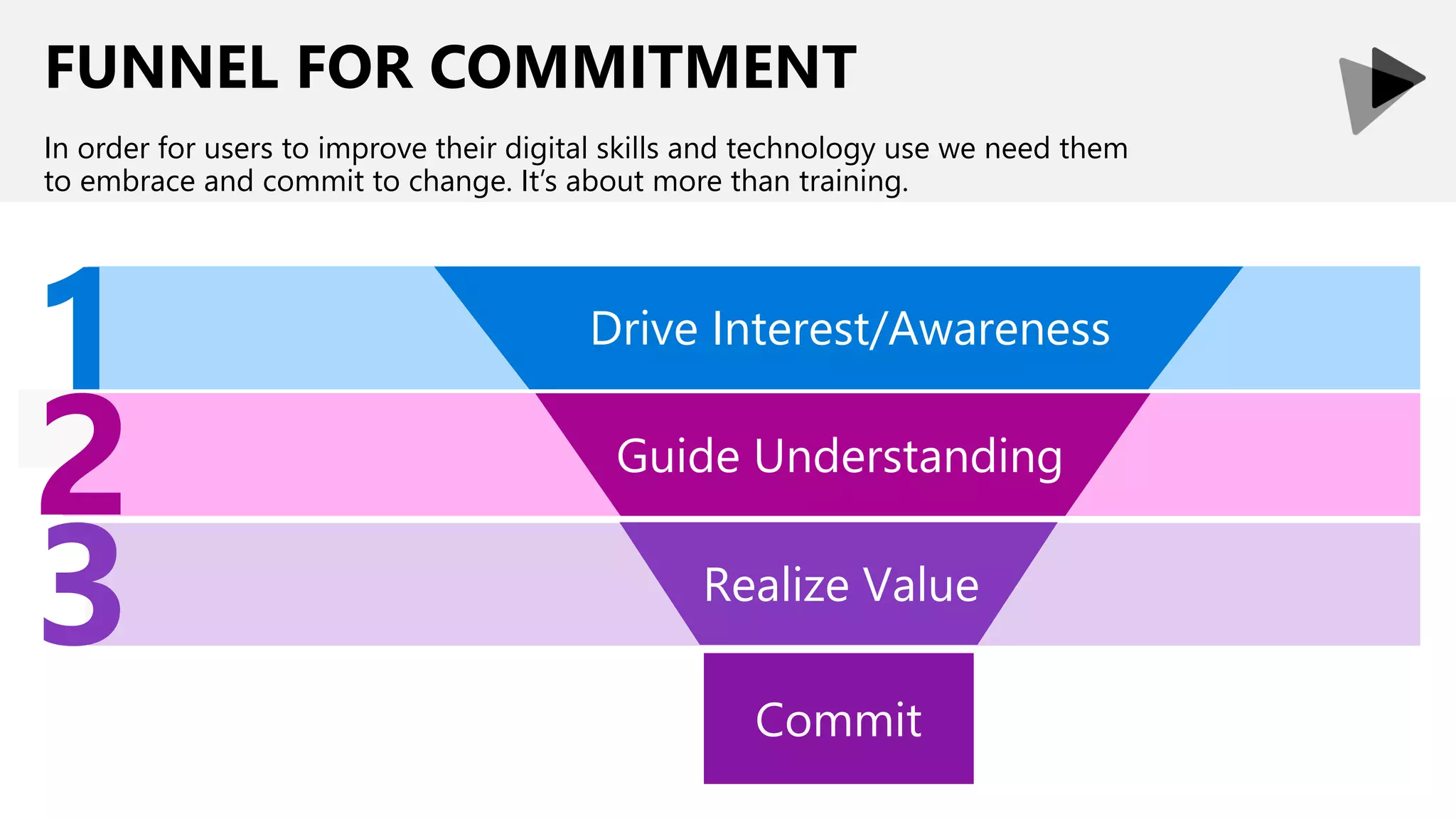 FUNNEL FOR COMMITMENT

In order for users to improve their digital skills and technology use we need them to embrace and commit to change. It's about more than training.

1
Drive Interest/Awareness

2
Guide Understanding

3
Realize Value

Commit